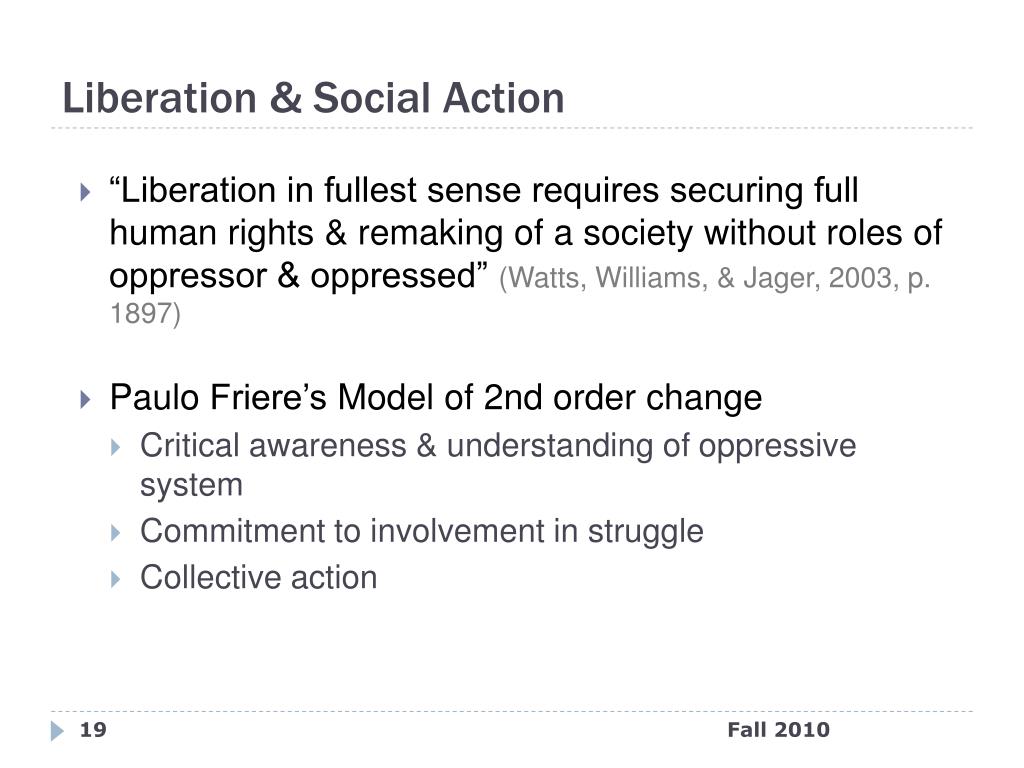 Liberation & Social Action

“Liberation in fullest sense requires securing full human rights & remaking of a society without roles of oppressor & oppressed” (Watts, Williams, & Jager, 2003, p. 1897)

Paulo Friere’s Model of 2nd order change

Critical awareness & understanding of oppressive system

Commitment to involvement in struggle

Collective action

19

Fall 2010